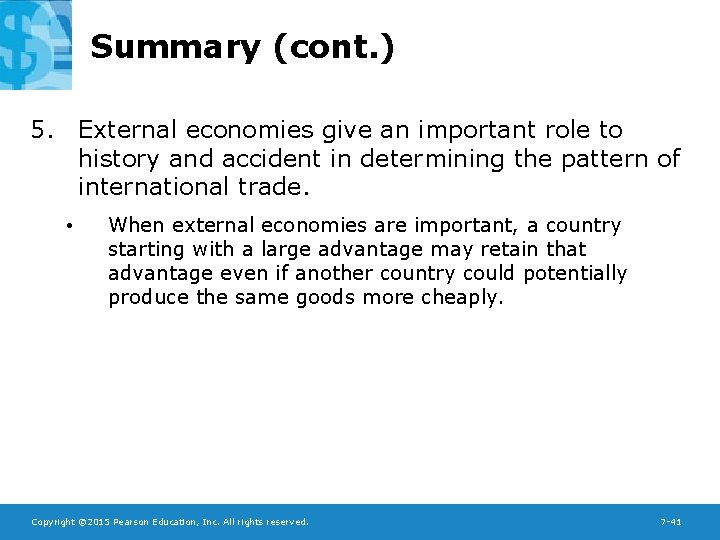 Summary (cont.)

5. External economies give an important role to history and accident in determining the pattern of international trade.

• When external economies are important, a country starting with a large advantage may retain that advantage even if another country could potentially produce the same goods more cheaply.

Copyright ©2015 Pearson Education, Inc. All rights reserved.

7-41